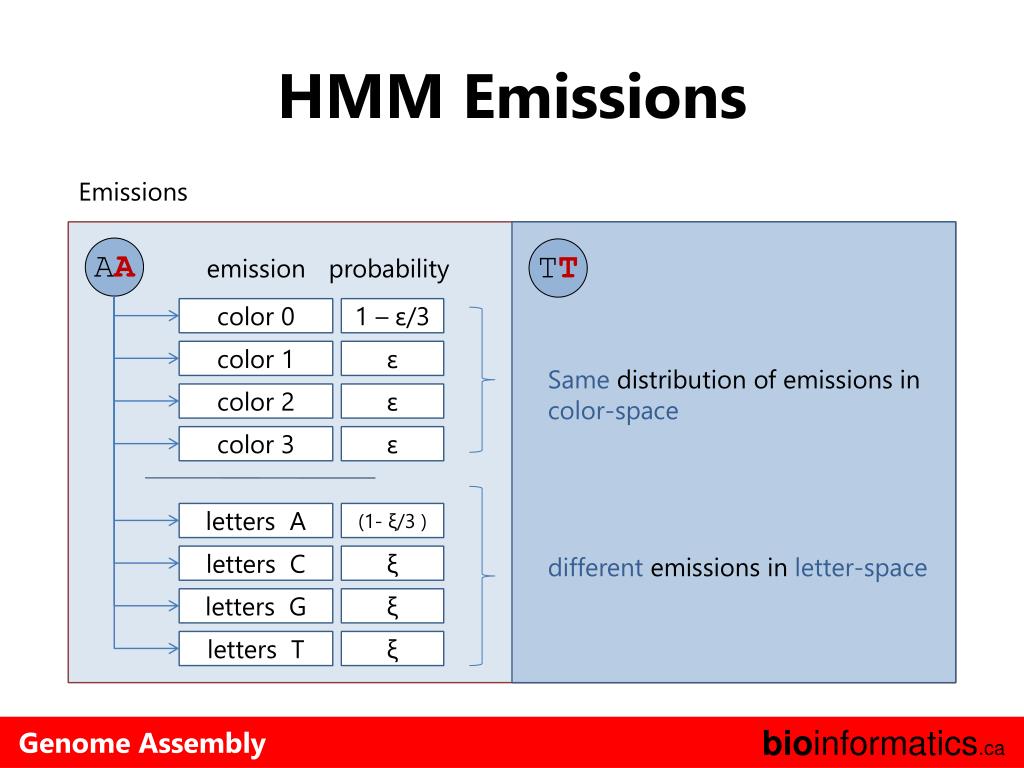 HMM Emissions

Emissions

AA

| emission | probability |
|---|---|
| color 0 | 1 – ε/3 |
| color 1 | ε |
| color 2 | ε |
| color 3 | ε |
| letters A | (1- ξ/3 ) |
| letters C | ξ |
| letters G | ξ |
| letters T | ξ |

TT

Same distribution of emissions in color-space

different emissions in letter-space

Genome Assembly

bioinformatics.ca